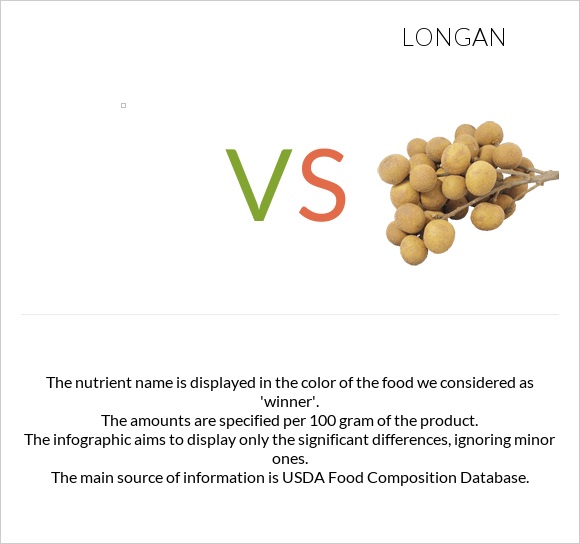 LONGAN

VS

The nutrient name is displayed in the color of the food we considered as 'winner'.
The amounts are specified per 100 gram of the product.
The infographic aims to display only the significant differences, ignoring minor ones.
The main source of information is USDA Food Composition Database.